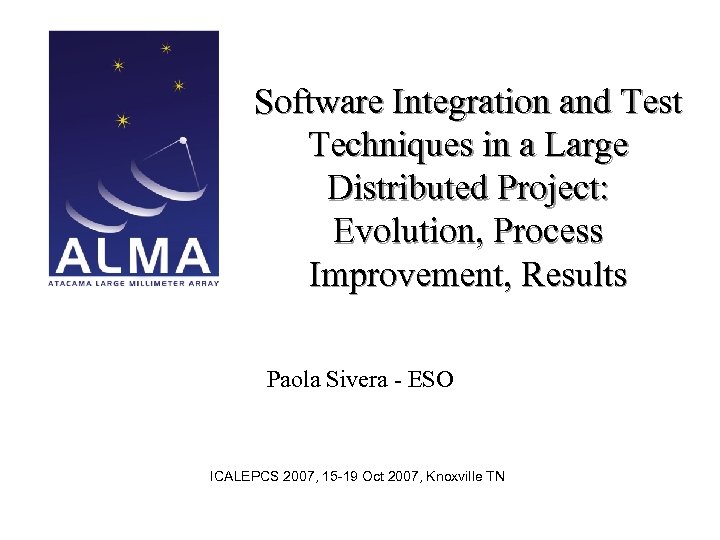 ALMA
ATACAMA LARGE MILLIMETER ARRAY

Software Integration and Test Techniques in a Large Distributed Project: Evolution, Process Improvement, Results

Paola Sivera - ESO

ICALEPCS 2007, 15-19 Oct 2007, Knoxville TN